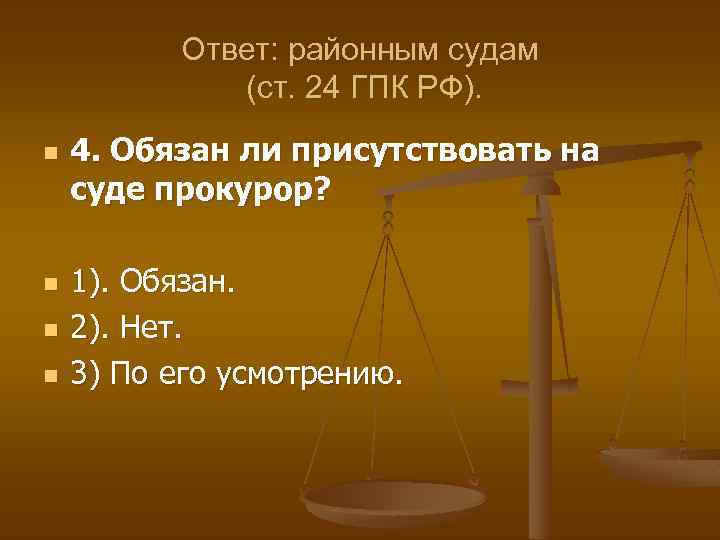 Ответ: районным судам (ст. 24 ГПК РФ).

4. Обязан ли присутствовать на суде прокурор?

1). Обязан.
2). Нет.
3) По его усмотрению.